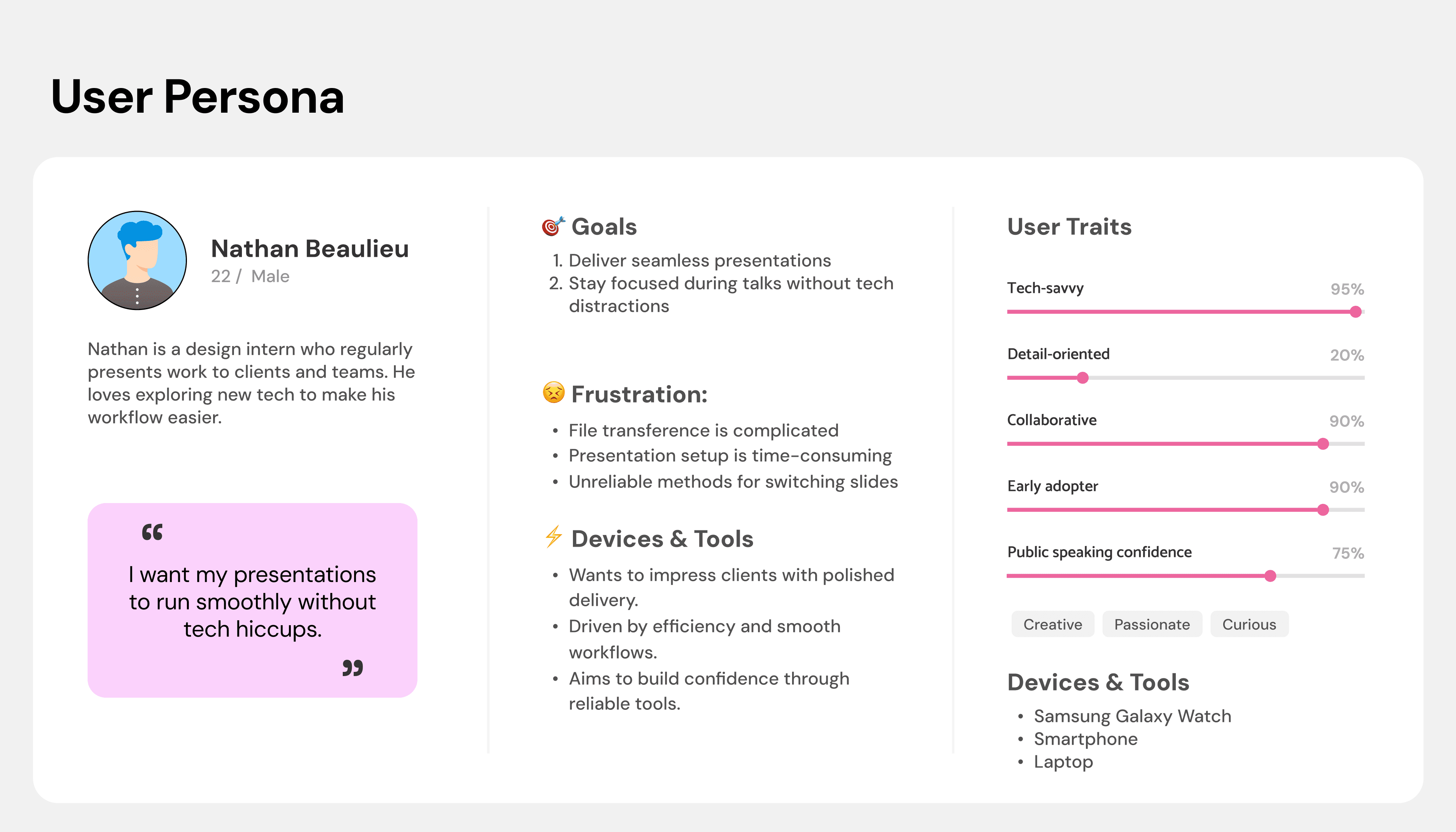 User Persona

Nathan Beaulieu
22 / Male

Nathan is a design intern who regularly presents work to clients and teams. He loves exploring new tech to make his workflow easier.

“ I want my presentations to run smoothly without tech hiccups. ”

🎯 Goals
1. Deliver seamless presentations
2. Stay focused during talks without tech distractions

😣 Frustration:
• File transference is complicated
• Presentation setup is time-consuming
• Unreliable methods for switching slides

⚡ Devices & Tools
• Wants to impress clients with polished delivery.
• Driven by efficiency and smooth workflows.
• Aims to build confidence through reliable tools.

User Traits

Tech-savvy 95%

Detail-oriented 20%

Collaborative 90%

Early adopter 90%

Public speaking confidence 75%

Creative Passionate Curious

Devices & Tools
• Samsung Galaxy Watch
• Smartphone
• Laptop